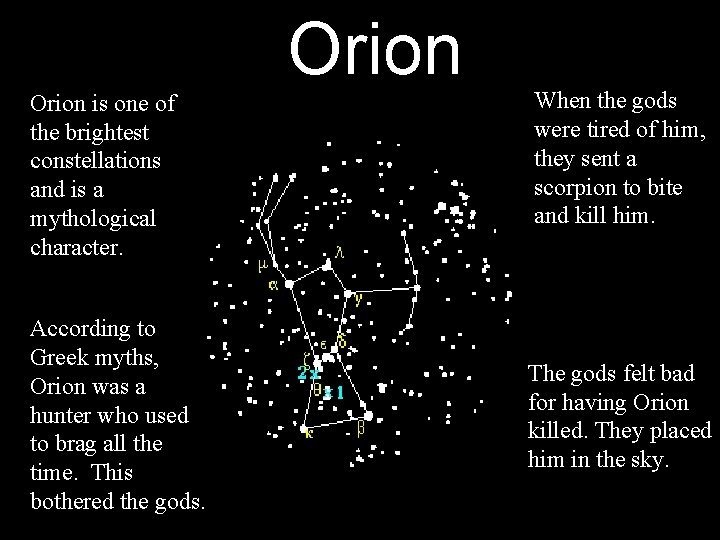 Orion

Orion is one of the brightest constellations and is a mythological character.

According to Greek myths, Orion was a hunter who used to brag all the time. This bothered the gods.

μ
α
λ
γ
ε
δ
ζ
2x
θ
x1
κ
β

When the gods were tired of him, they sent a scorpion to bite and kill him.

The gods felt bad for having Orion killed. They placed him in the sky.